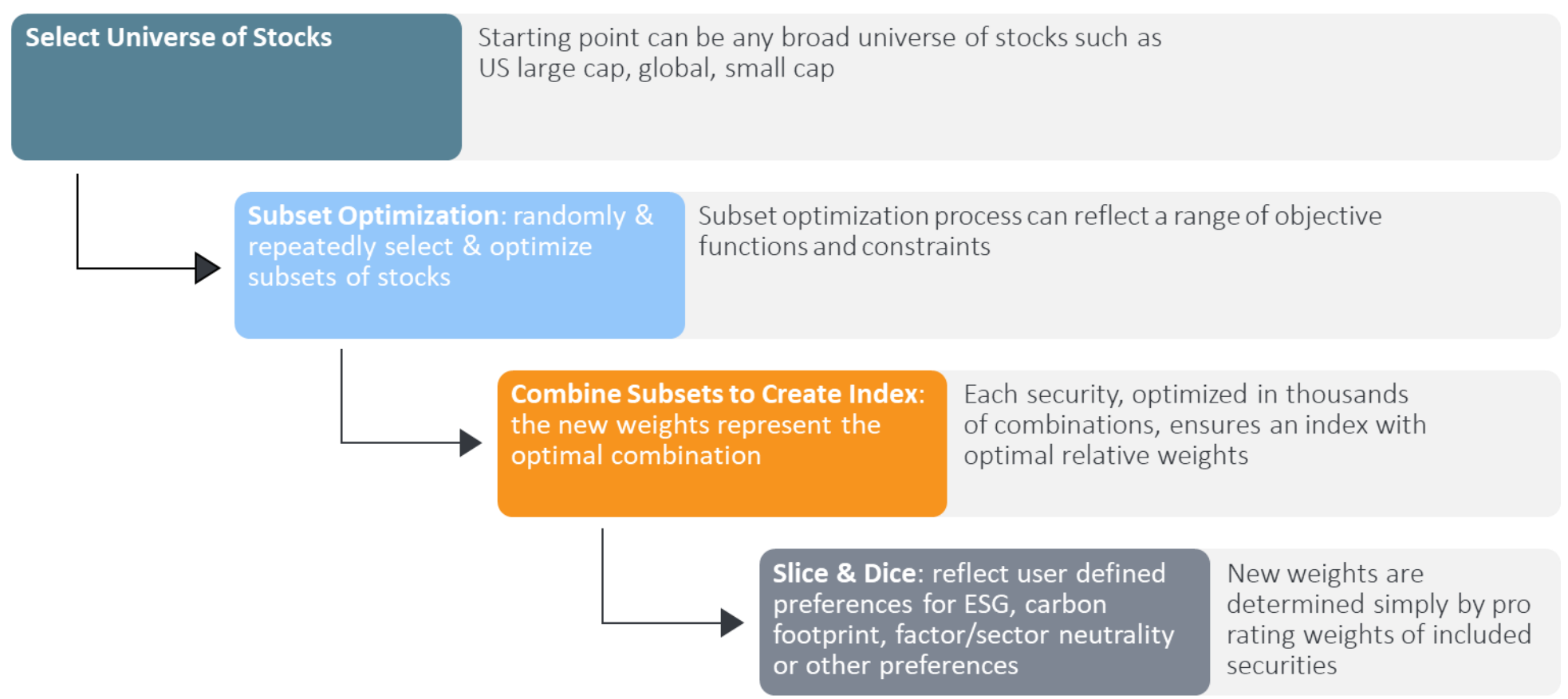 Select Universe of Stocks

Starting point can be any broad universe of stocks such as US large cap, global, small cap

Subset Optimization: randomly & repeatedly select & optimize subsets of stocks

Subset optimization process can reflect a range of objective functions and constraints

Combine Subsets to Create Index: the new weights represent the optimal combination

Each security, optimized in thousands of combinations, ensures an index with optimal relative weights

Slice & Dice: reflect user defined preferences for ESG, carbon footprint, factor/sector neutrality or other preferences

New weights are determined simply by pro rating weights of included securities